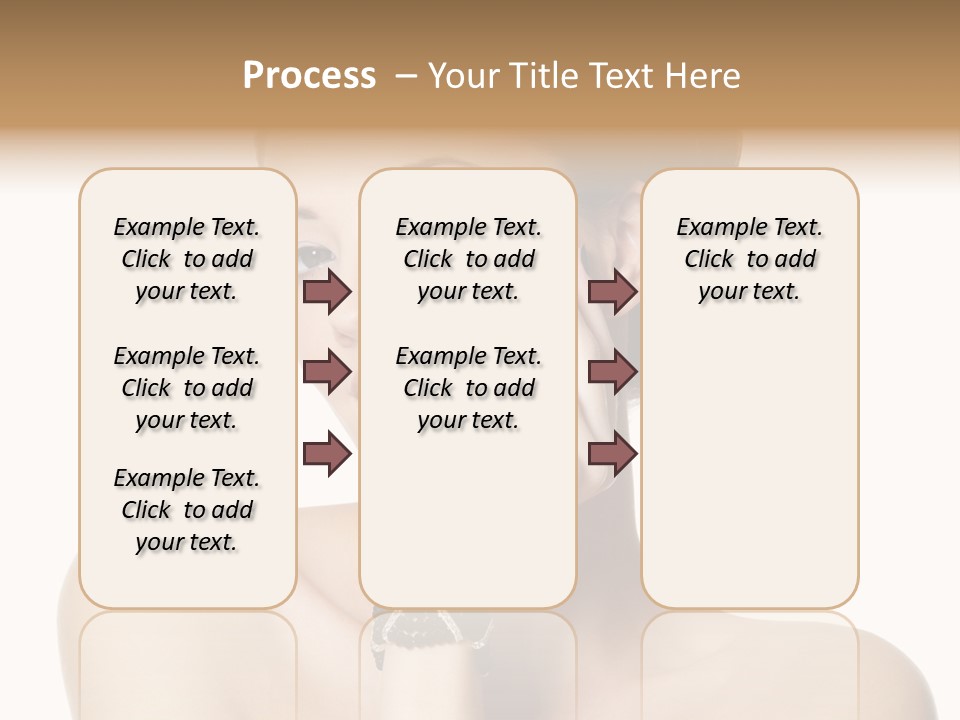 Process – Your Title Text Here

Example Text. Click to add your text.

Example Text. Click to add your text.

Example Text. Click to add your text.

Example Text. Click to add your text.

Example Text. Click to add your text.

Example Text. Click to add your text.